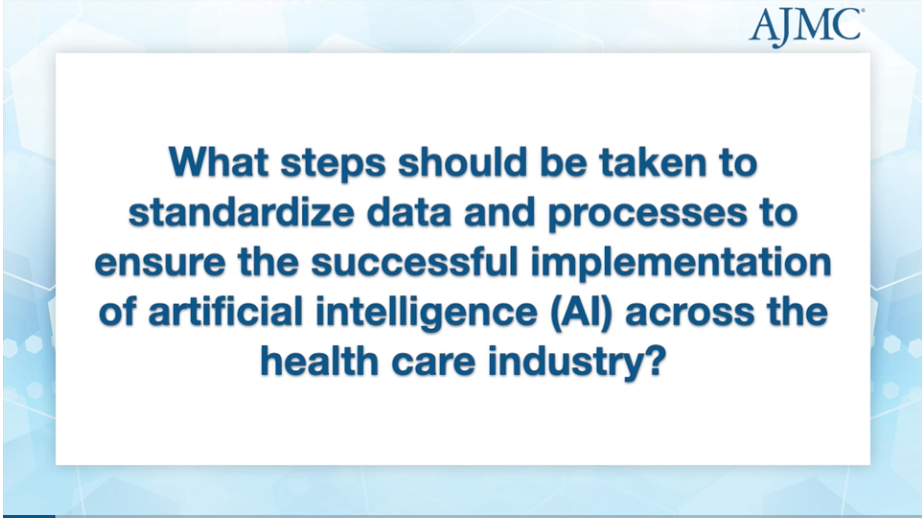 AJMC®

What steps should be taken to standardize data and processes to ensure the successful implementation of artificial intelligence (AI) across the health care industry?